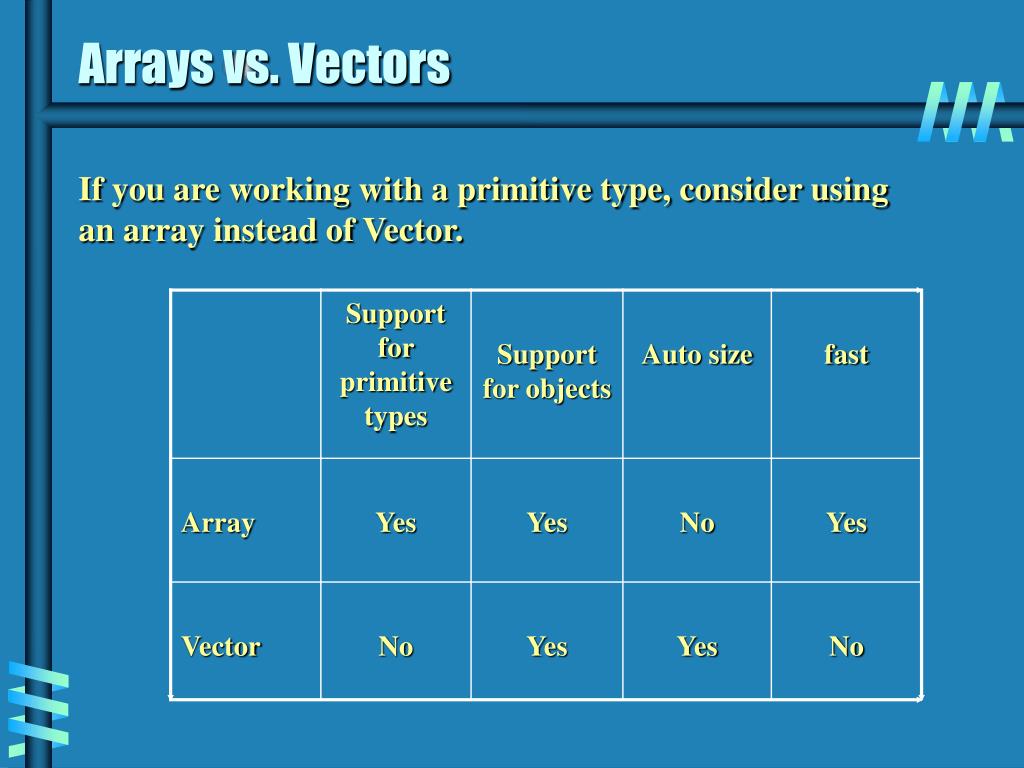 Arrays vs. Vectors

If you are working with a primitive type, consider using an array instead of Vector.

| | Support for primitive types | Support for objects | Auto size | fast |
|---|---|---|---|---|
| Array | Yes | Yes | No | Yes |
| Vector | No | Yes | Yes | No |